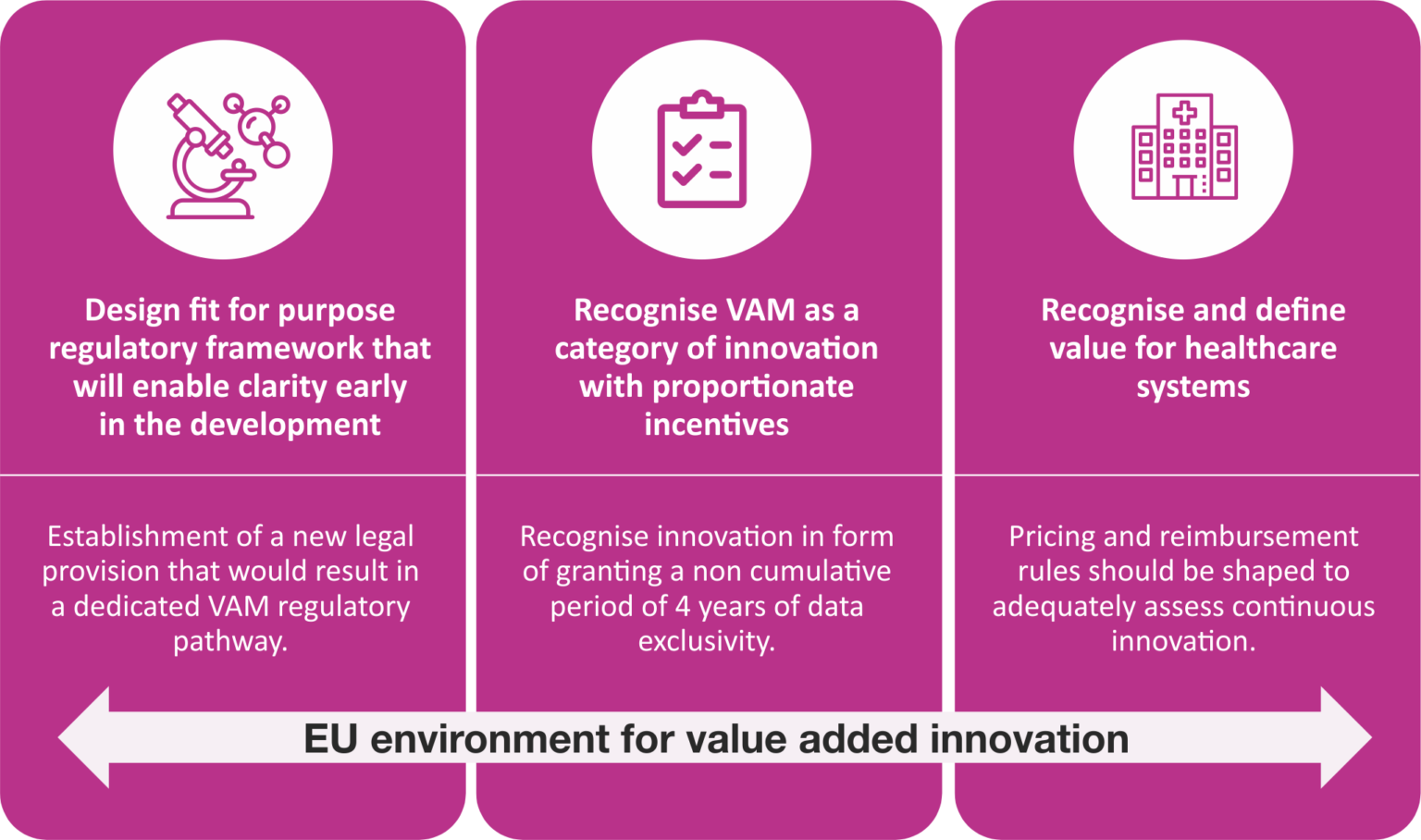 Design fit for purpose regulatory framework that will enable clarity early in the development

Establishment of a new legal provision that would result in a dedicated VAM regulatory pathway.

Recognise VAM as a category of innovation with proportionate incentives

Recognise innovation in form of granting a non cumulative period of 4 years of data exclusivity.

Recognise and define value for healthcare systems

Pricing and reimbursement rules should be shaped to adequately assess continuous innovation.

EU environment for value added innovation